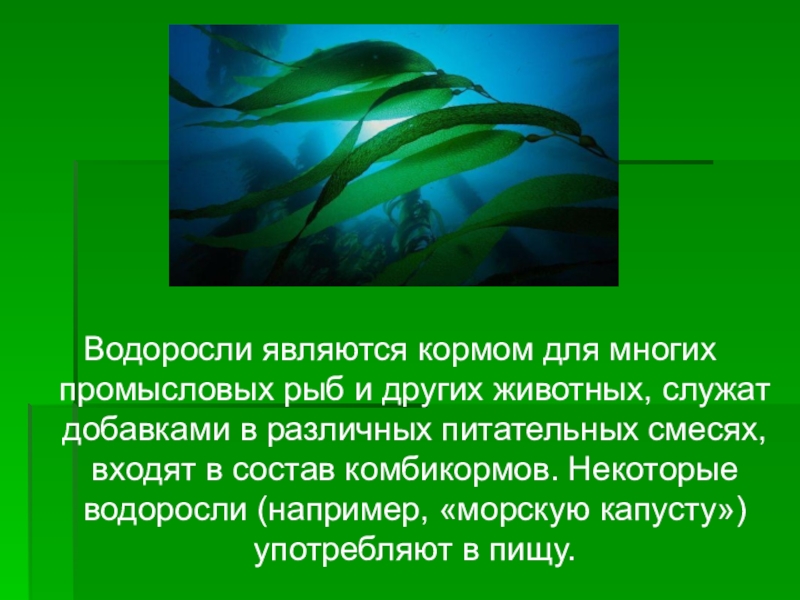 Водоросли являются кормом для многих промысловых рыб и других животных, служат добавками в различных питательных смесях, входят в состав комбикормов. Некоторые водоросли (например, «морскую капусту») употребляют в пищу.